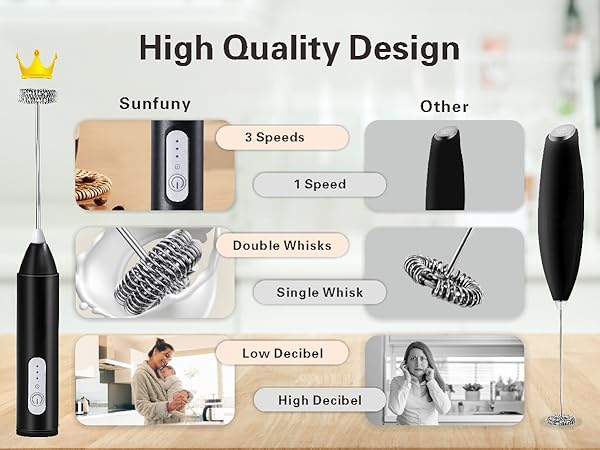 High Quality Design

Sunfuny

Other

3 Speeds

1 Speed

Double Whisks

Single Whisk

Low Decibel

High Decibel